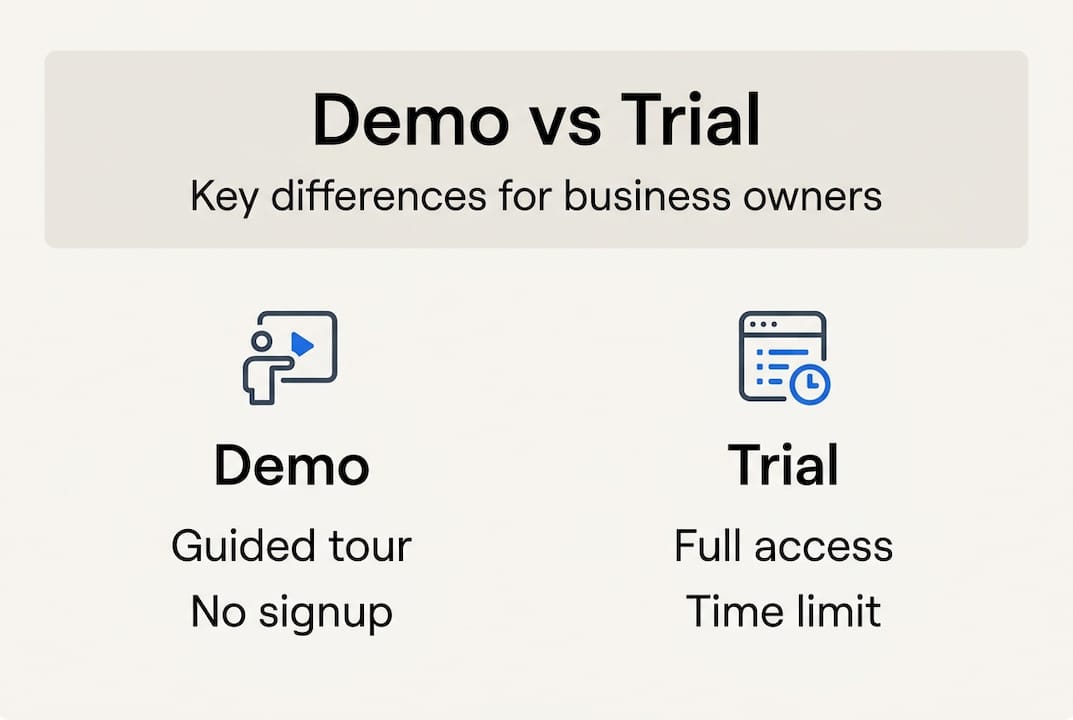 Demo vs Trial

Key differences for business owners

Demo

Guided tour

No signup

Trial

Full access

Time limit